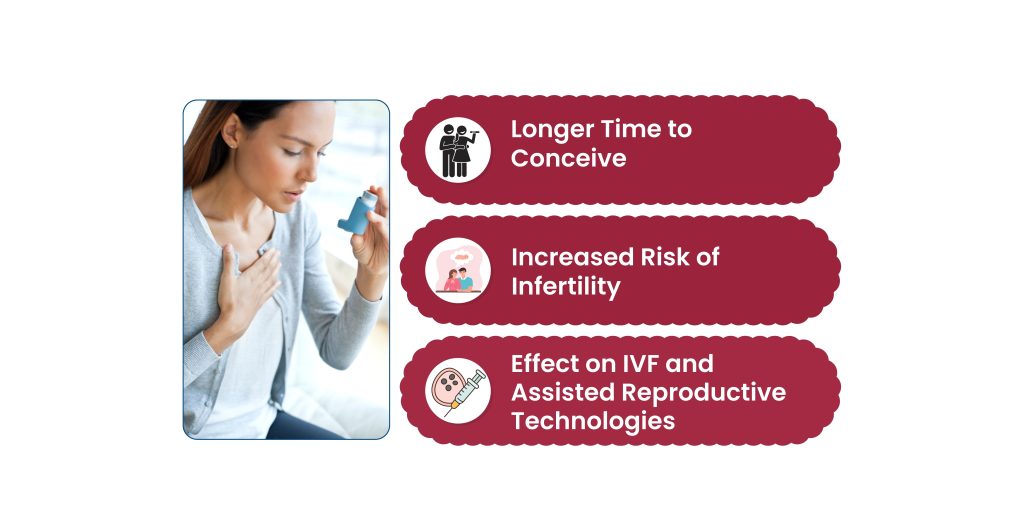 Longer Time to Conceive

Increased Risk of Infertility

Effect on IVF and Assisted Reproductive Technologies